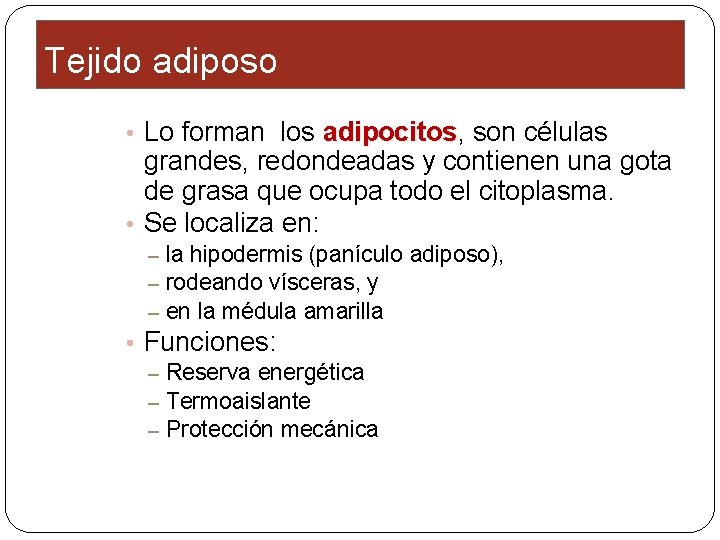 Tejido adiposo

• Lo forman los adipocitos, son células grandes, redondeadas y contienen una gota de grasa que ocupa todo el citoplasma.
• Se localiza en:
– la hipodermis (panículo adiposo),
– rodeando vísceras, y
– en la médula amarilla
• Funciones:
– Reserva energética
– Termoaislante
– Protección mecánica